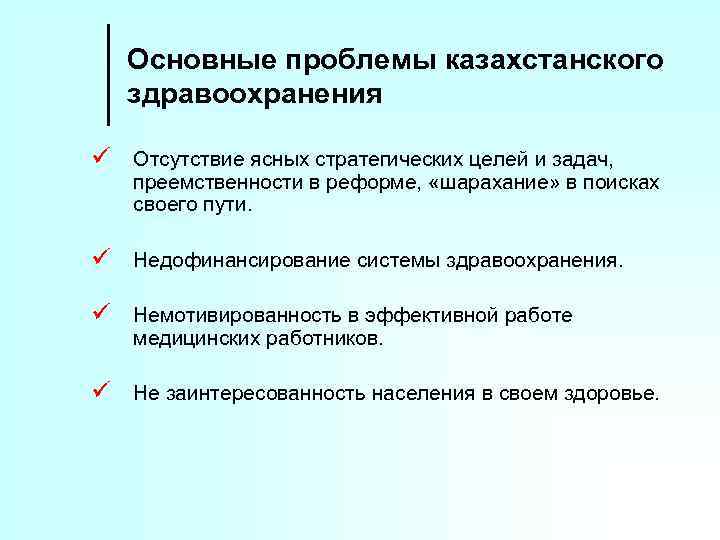 Основные проблемы казахстанского здравоохранения

✓ Отсутствие ясных стратегических целей и задач, преемственности в реформе, «шарахание» в поисках своего пути.

✓ Недофинансирование системы здравоохранения.

✓ Немотивированность в эффективной работе медицинских работников.

✓ Не заинтересованность населения в своем здоровье.